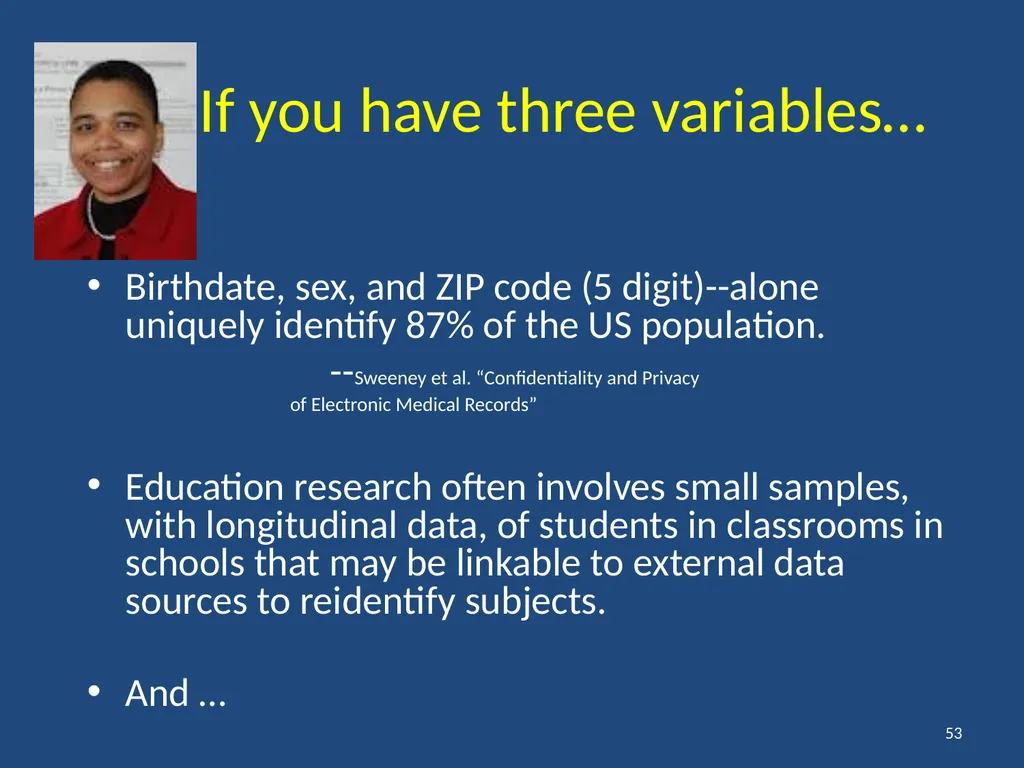 If you have three variables…

• Birthdate, sex, and ZIP code (5 digit)--alone uniquely identify 87% of the US population.

--Sweeney et al. “Confidentiality and Privacy of Electronic Medical Records”

• Education research often involves small samples, with longitudinal data, of students in classrooms in schools that may be linkable to external data sources to reidentify subjects.

• And …

53